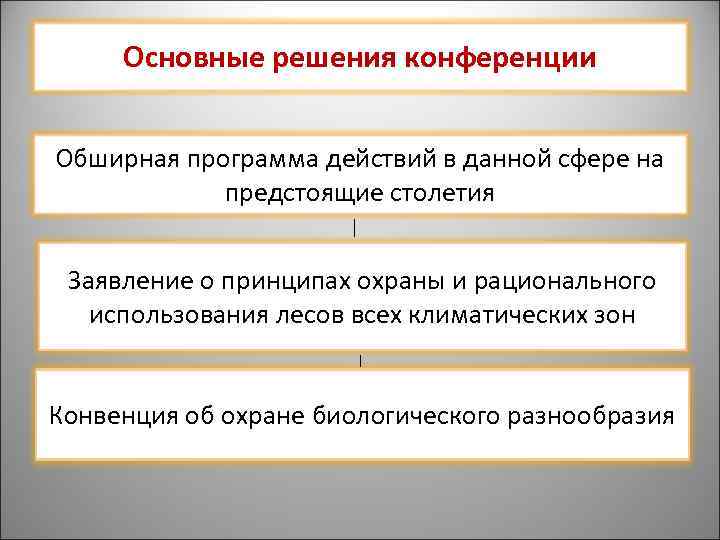 Основные решения конференции

Обширная программа действий в данной сфере на предстоящие столетия

Заявление о принципах охраны и рационального использования лесов всех климатических зон

Конвенция об охране биологического разнообразия